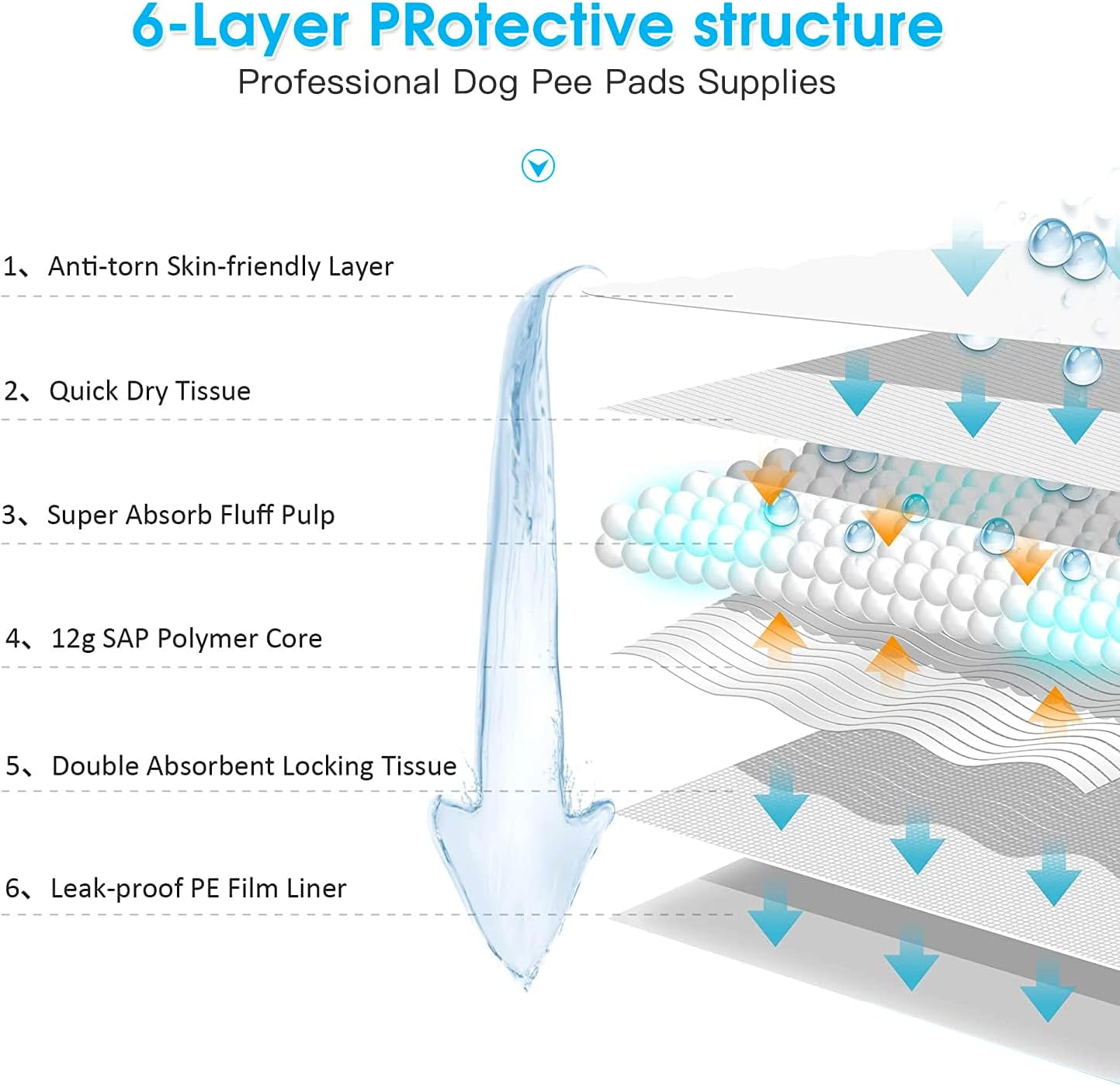 6-Layer PRotective structure
Professional Dog Pee Pads Supplies

1、Anti-torn Skin-friendly Layer

2、Quick Dry Tissue

3、Super Absorb Fluff Pulp

4、12g SAP Polymer Core

5、Double Absorbent Locking Tissue

6、Leak-proof PE Film Liner